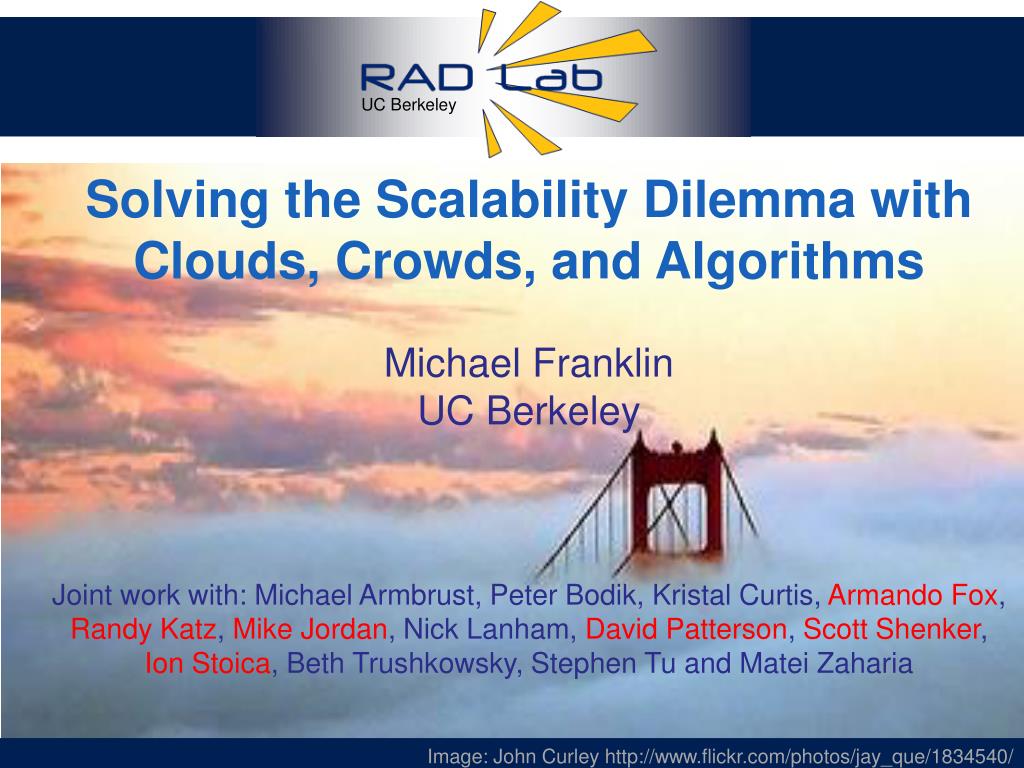 RAD Lab
UC Berkeley

Solving the Scalability Dilemma with Clouds, Crowds, and Algorithms

Michael Franklin
UC Berkeley

Joint work with: Michael Armbrust, Peter Bodik, Kristal Curtis, Armando Fox, Randy Katz, Mike Jordan, Nick Lanham, David Patterson, Scott Shenker, Ion Stoica, Beth Trushkowsky, Stephen Tu and Matei Zaharia

Image: John Curley http://www.flickr.com/photos/jay_que/1834540/